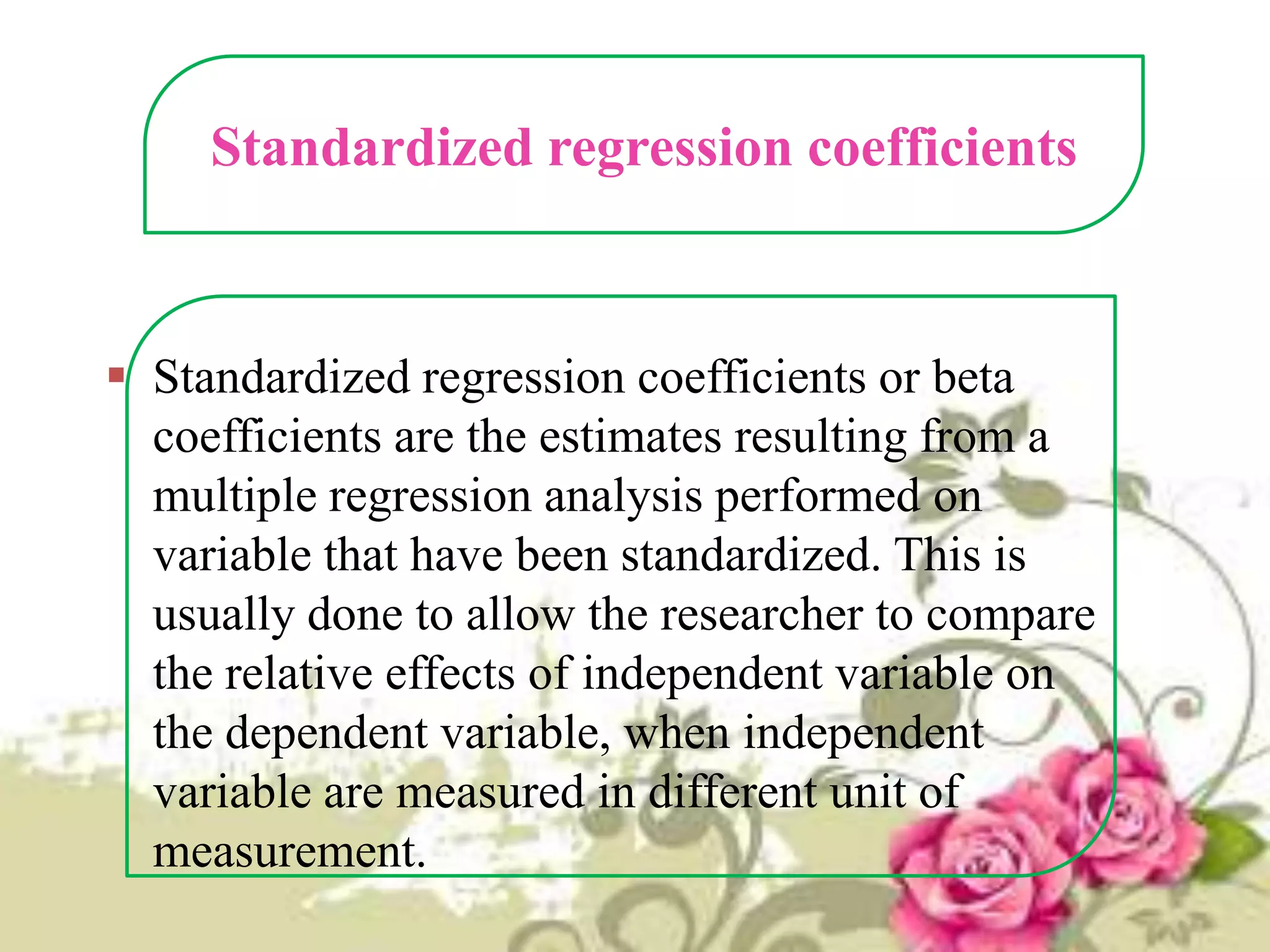 Standardized regression coefficients

Standardized regression coefficients or beta coefficients are the estimates resulting from a multiple regression analysis performed on variable that have been standardized. This is usually done to allow the researcher to compare the relative effects of independent variable on the dependent variable, when independent variable are measured in different unit of measurement.